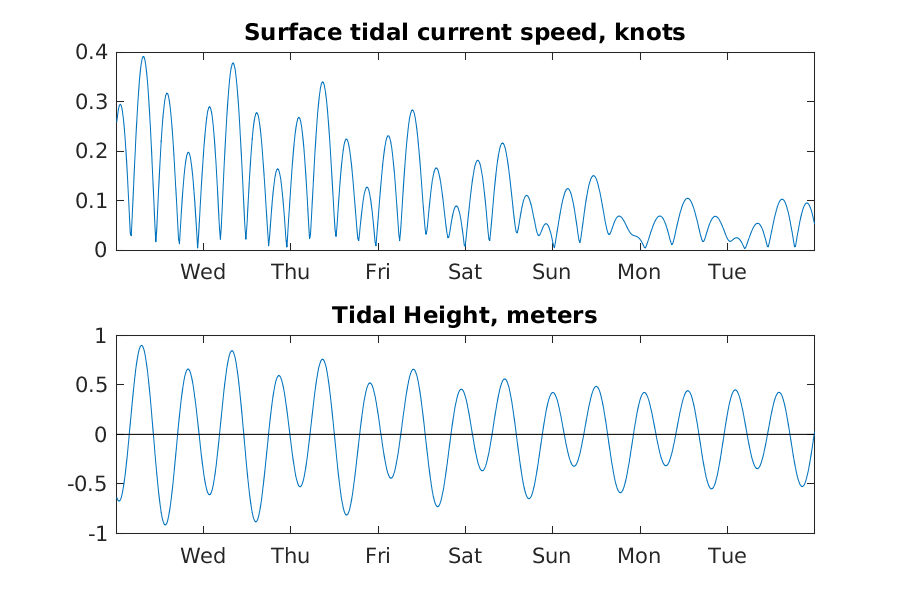 Surface tidal current speed, knots

0.4
0.3
0.2
0.1
0

Wed Thu Fri Sat Sun Mon Tue

Tidal Height, meters

1
0.5
0
-0.5
-1

Wed Thu Fri Sat Sun Mon Tue